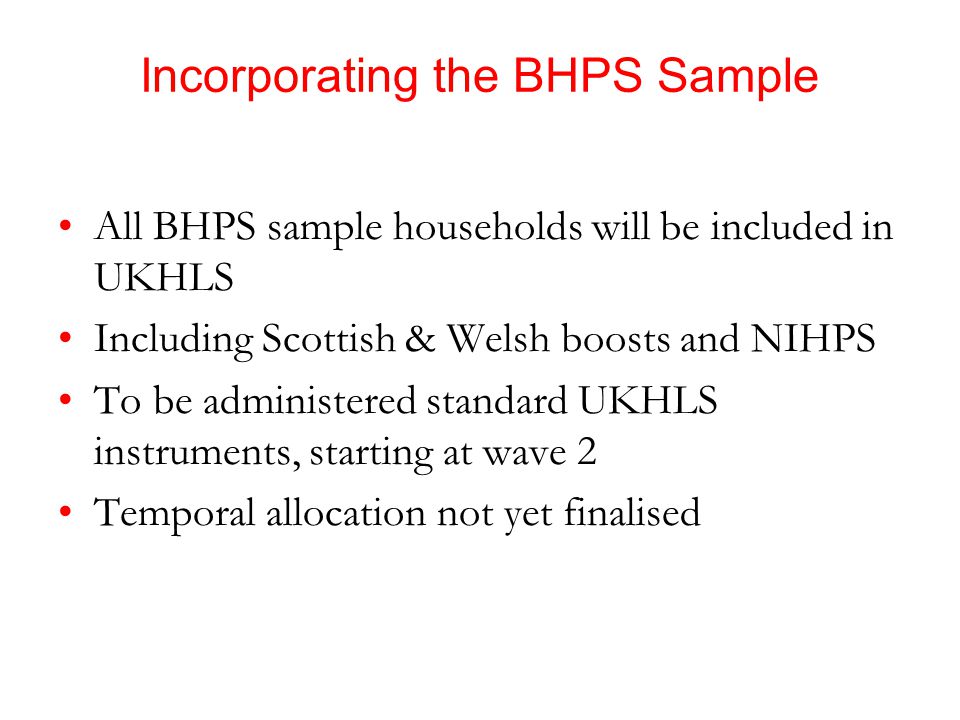 Incorporating the BHPS Sample

• All BHPS sample households will be included in UKHLS
• Including Scottish & Welsh boosts and NIHPS
• To be administered standard UKHLS instruments, starting at wave 2
• Temporal allocation not yet finalised